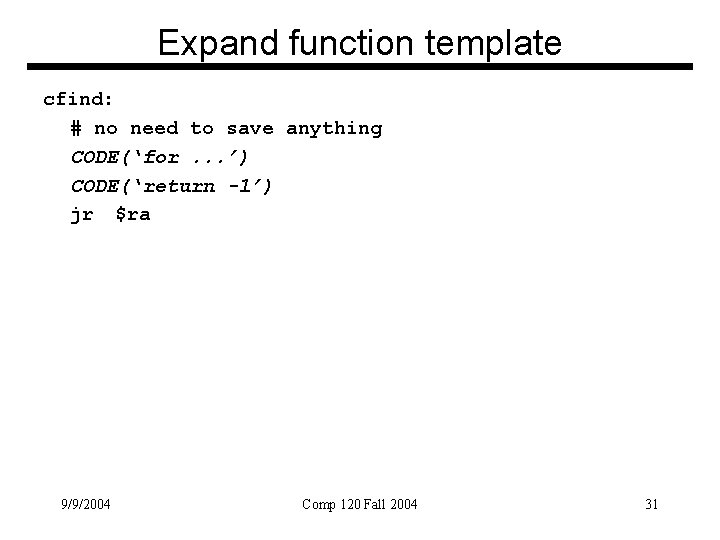 Expand function template

cfind:
# no need to save anything
CODE('for ...')
CODE('return -1')
jr $ra

9/9/2004

Comp 120 Fall 2004

31